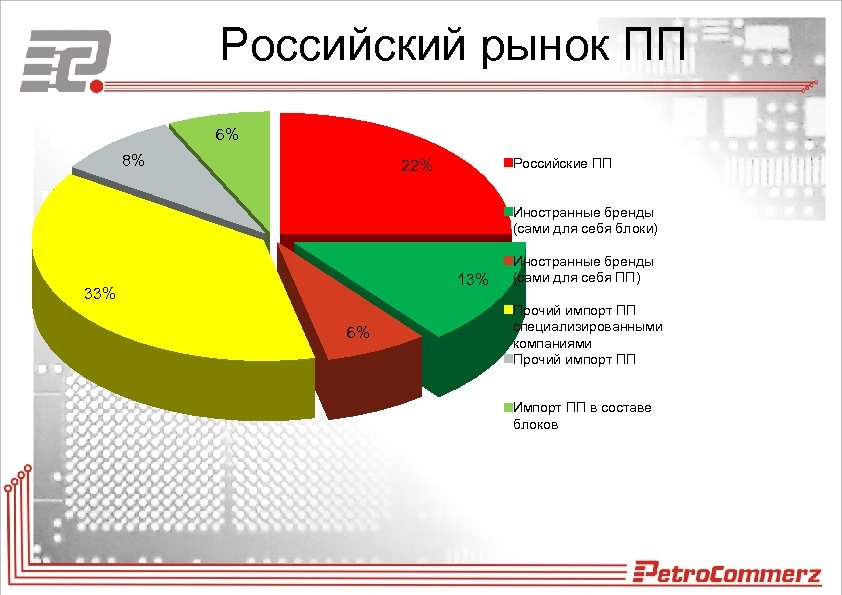 Российский рынок ПП

6%
8%
22%
13%
33%
6%

Российские ПП
Иностранные бренды (сами для себя блоки)
Иностранные бренды (сами для себя ПП)
Прочий импорт ПП специализированными компаниями
Прочий импорт ПП
Импорт ПП в составе блоков

PetroCommerz